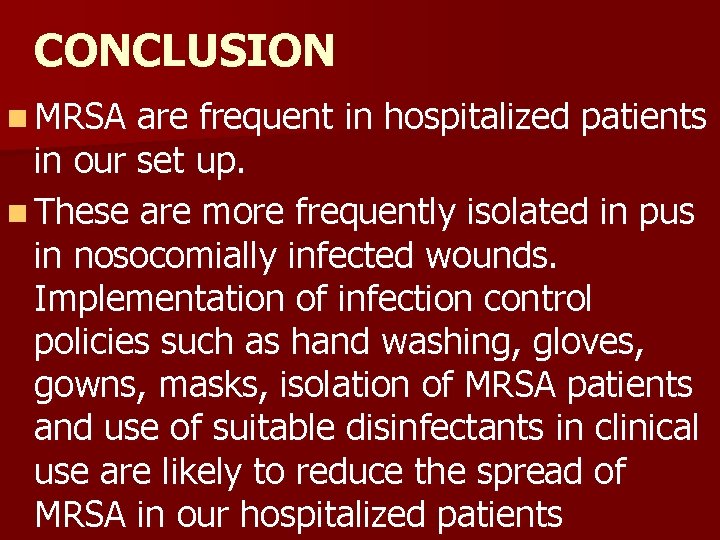 CONCLUSION

MRSA are frequent in hospitalized patients in our set up.

These are more frequently isolated in pus in nosocomially infected wounds. Implementation of infection control policies such as hand washing, gloves, gowns, masks, isolation of MRSA patients and use of suitable disinfectants in clinical use are likely to reduce the spread of MRSA in our hospitalized patients